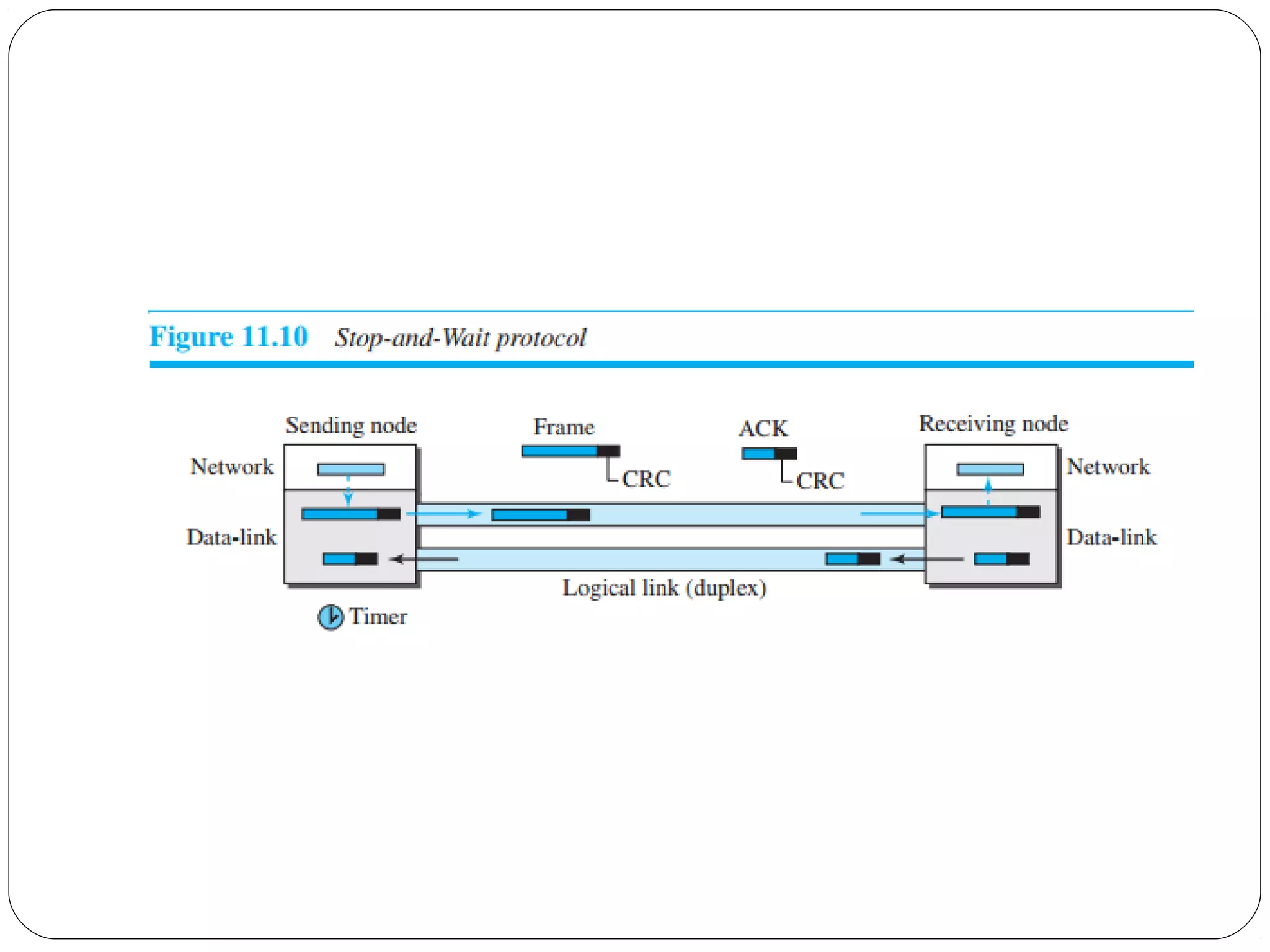 Figure 11.10 Stop-and-Wait protocol

Sending node

Frame

ACK

Receiving node

Network

CRC

CRC

Network

Data-link

Data-link

Logical link (duplex)

Timer